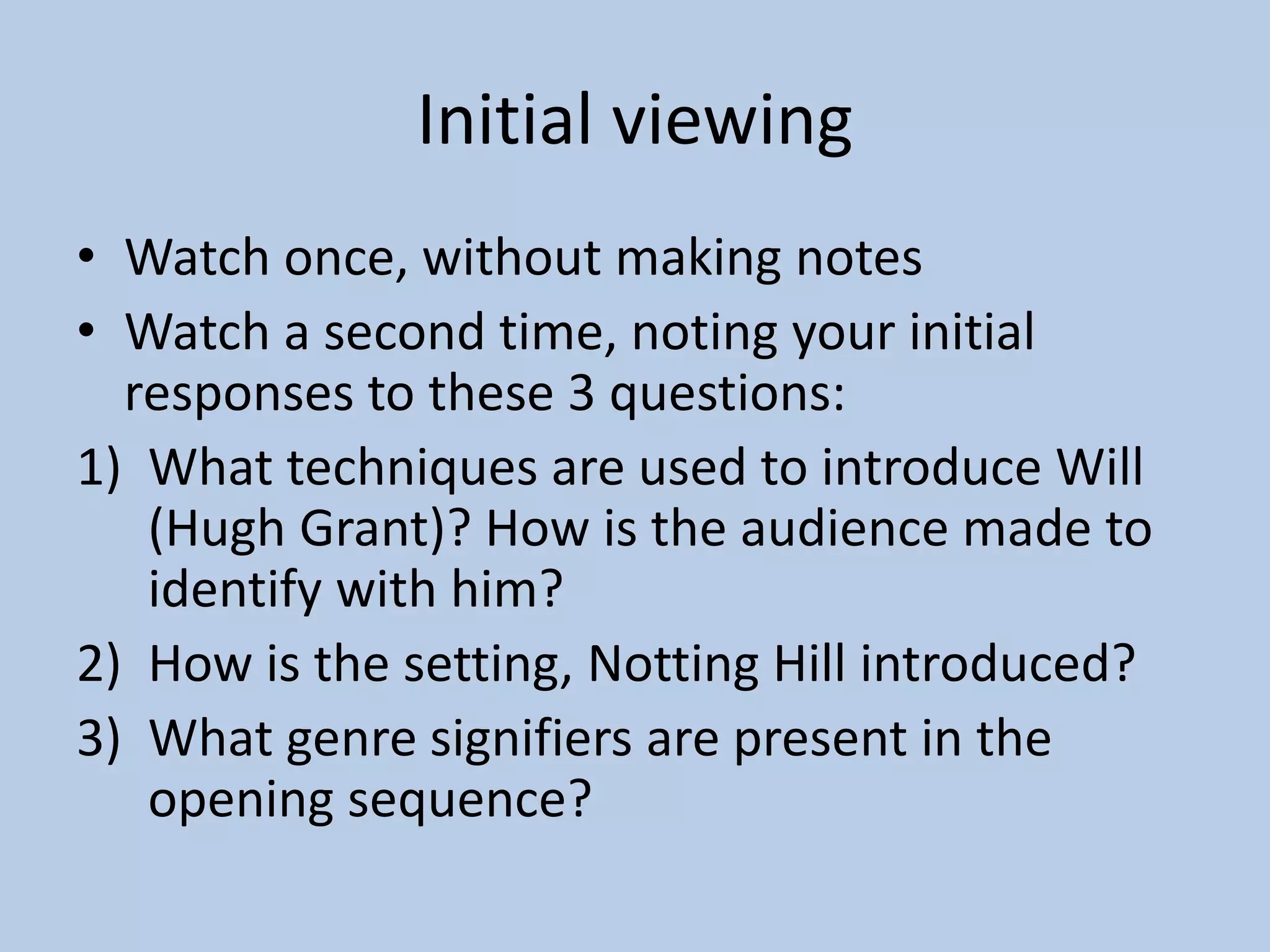 Initial viewing

• Watch once, without making notes
• Watch a second time, noting your initial responses to these 3 questions:

1) What techniques are used to introduce Will (Hugh Grant)? How is the audience made to identify with him?
2) How is the setting, Notting Hill introduced?
3) What genre signifiers are present in the opening sequence?